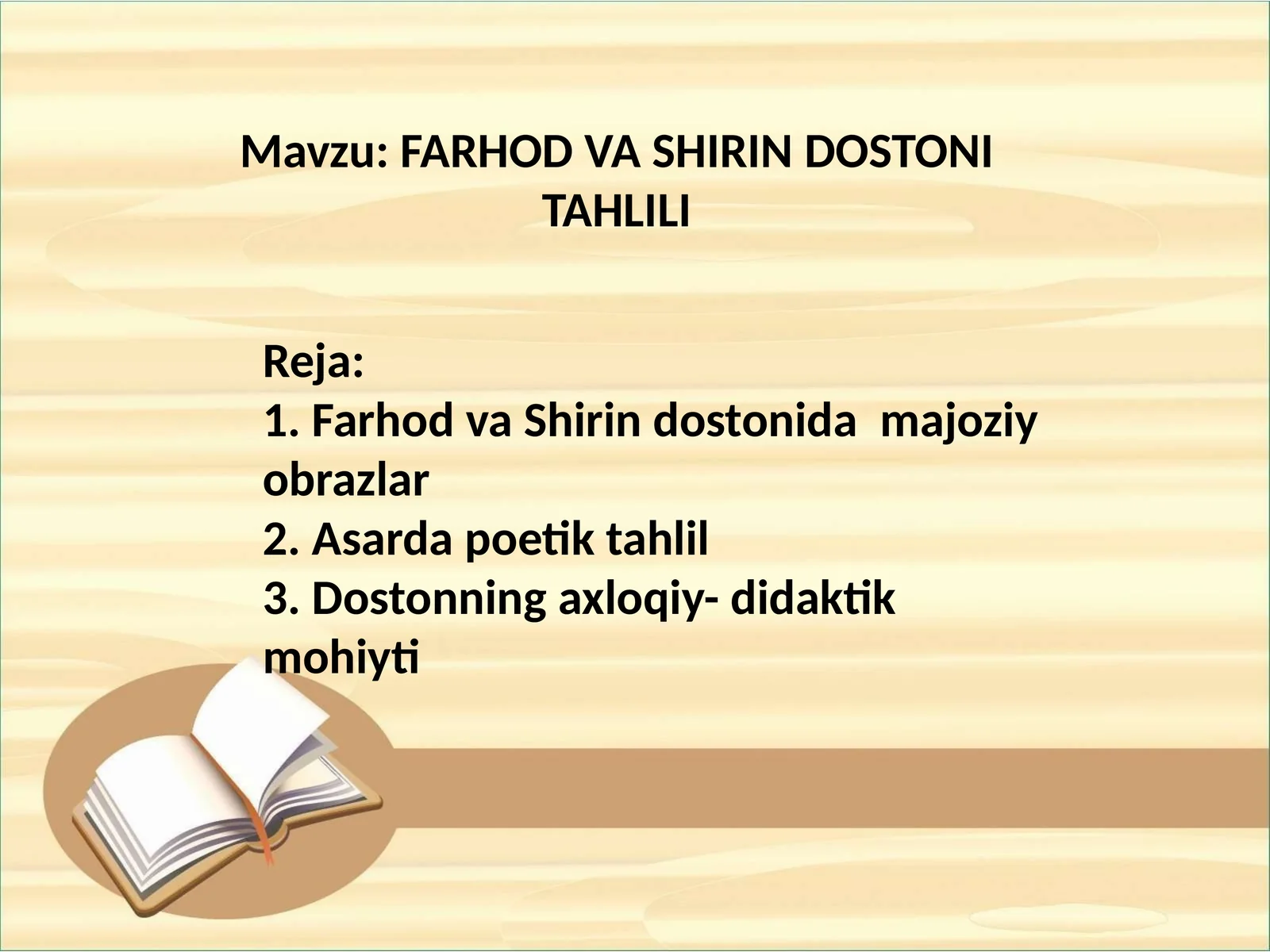 Mavzu: FARHOD VA SHIRIN DOSTONI TAHLILI

Reja:
1. Farhod va Shirin dostonida majoziy obrazlar
2. Asarda poetik tahlil
3. Dostonning axloqiy- didaktik mohiyti